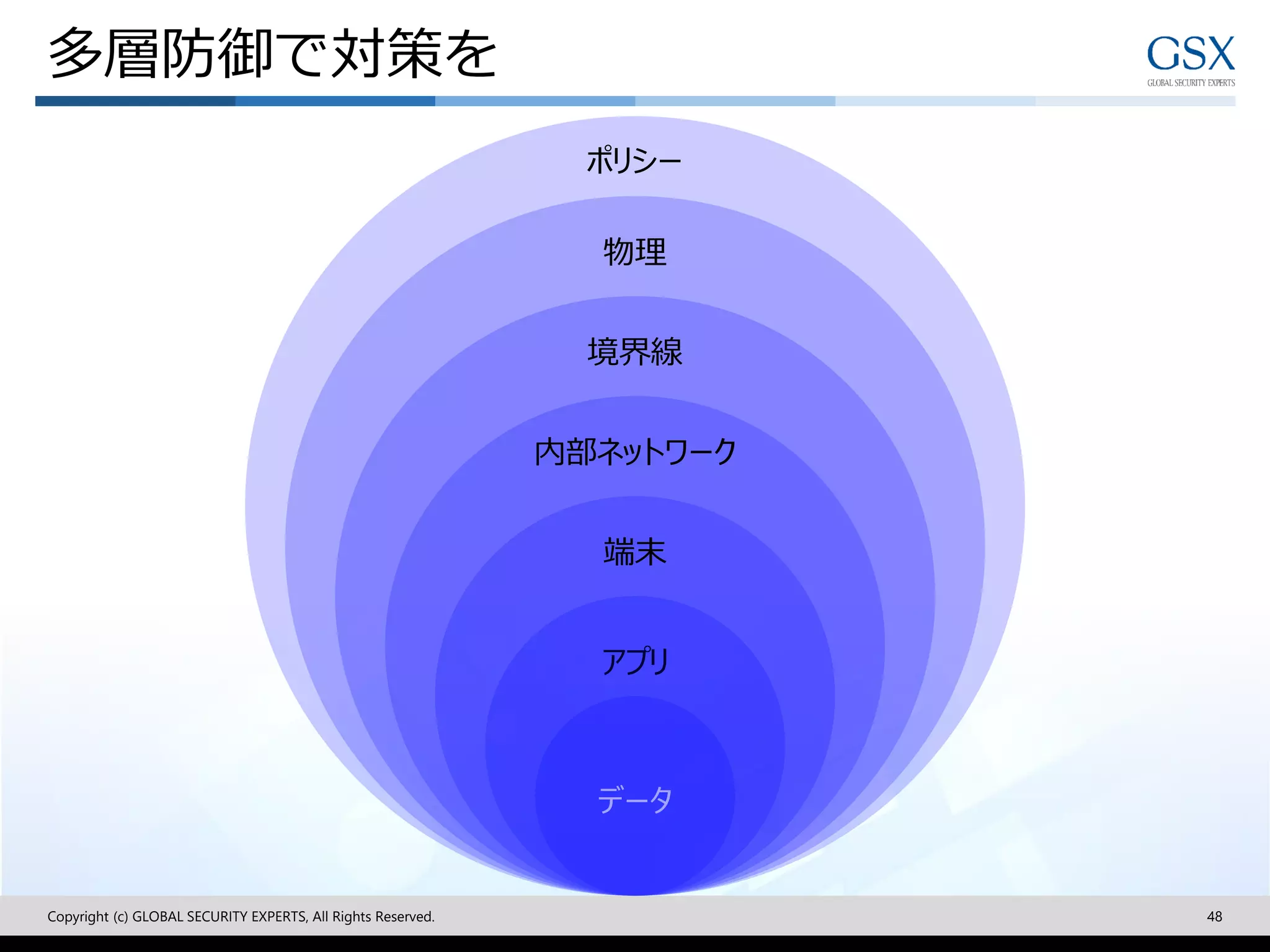 多層防御で対策を

GSX
GLOBAL SECURITY EXPERTS

ポリシー

物理

境界線

内部ネットワーク

端末

アプリ

データ

Copyright (c) GLOBAL SECURITY EXPERTS, All Rights Reserved.

48